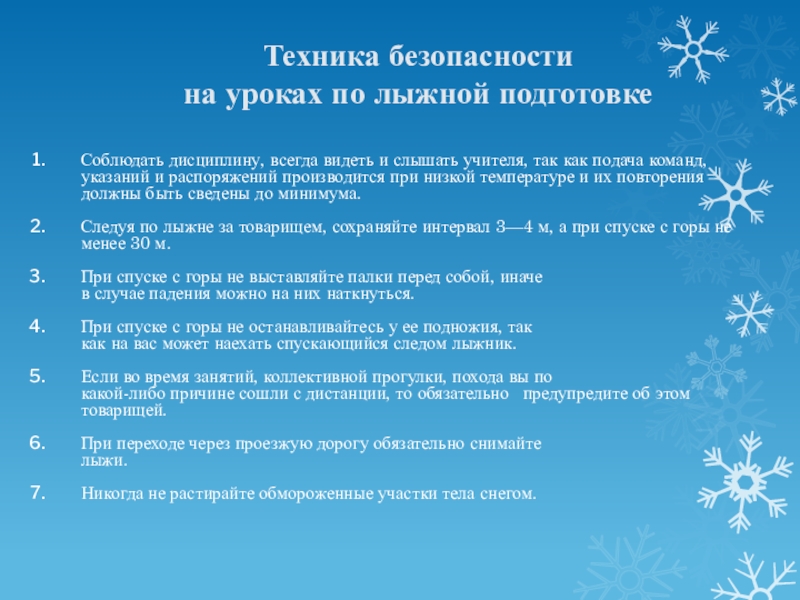 Техника безопасности
на уроках по лыжной подготовке

1. Соблюдать дисциплину, всегда видеть и слышать учителя, так как подача команд, указаний и распоряжений производится при низкой температуре и их повторения должны быть сведены до минимума.

2. Следуя по лыжне за товарищем, сохраняйте интервал 3—4 м, а при спуске с горы не менее 30 м.

3. При спуске с горы не выставляйте палки перед собой, иначе в случае падения можно на них наткнуться.

4. При спуске с горы не останавливайтесь у ее подножия, так как на вас может наехать спускающийся следом лыжник.

5. Если во время занятий, коллективной прогулки, похода вы по какой-либо причине сошли с дистанции, то обязательно предупредите об этом товарищей.

6. При переходе через проезжую дорогу обязательно снимайте лыжи.

7. Никогда не растирайте обмороженные участки тела снегом.